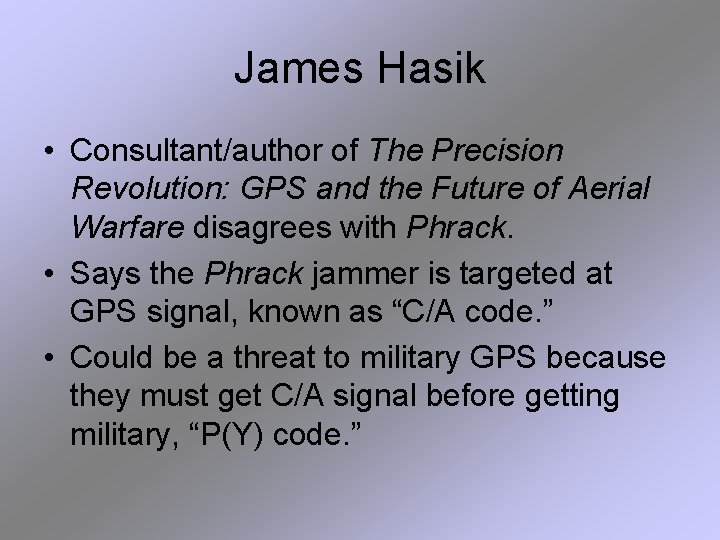 James Hasik

• Consultant/author of The Precision Revolution: GPS and the Future of Aerial Warfare disagrees with Phrack.

• Says the Phrack jammer is targeted at GPS signal, known as “C/A code.”

• Could be a threat to military GPS because they must get C/A signal before getting military, “P(Y) code.”